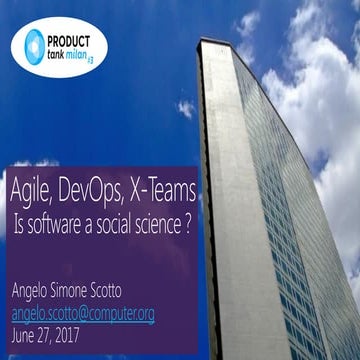 PRODUCT tank milan #3

Agile, DevOps, X-Teams
Is software a social science ?

Angelo Simone Scotto
angelo.scotto@computer.org
June 27, 2017